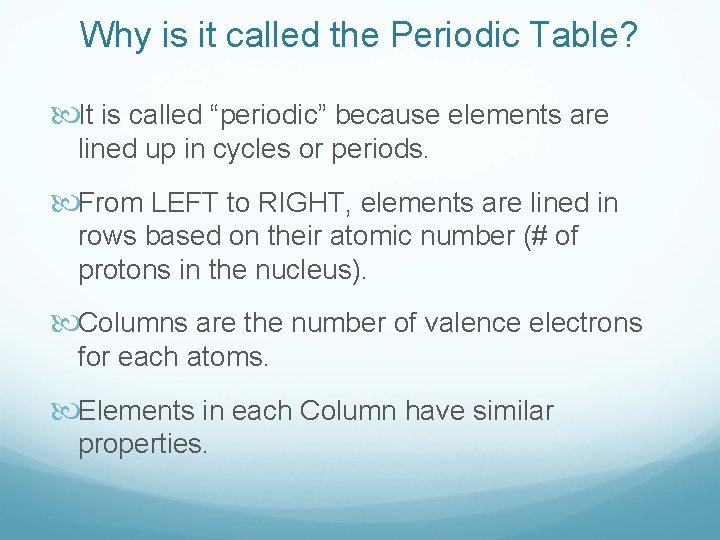 Why is it called the Periodic Table?

It is called “periodic” because elements are lined up in cycles or periods.

From LEFT to RIGHT, elements are lined in rows based on their atomic number (# of protons in the nucleus).

Columns are the number of valence electrons for each atoms.

Elements in each Column have similar properties.